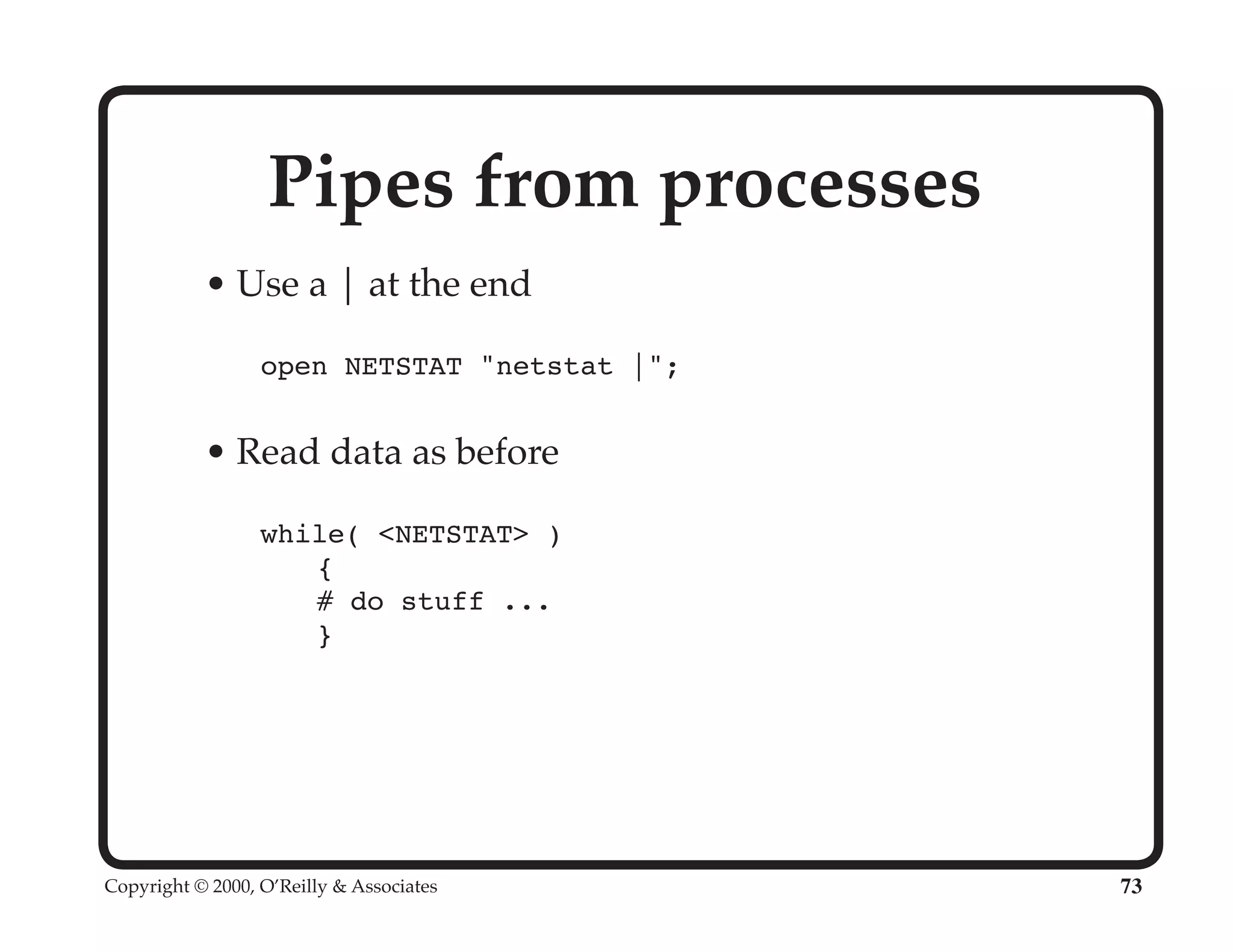 Pipes from processes

• Use a | at the end

open NETSTAT "netstat |";

• Read data as before

while( <NETSTAT> )
    {
    # do stuff ...
    }

Copyright © 2000, O'Reilly & Associates

73